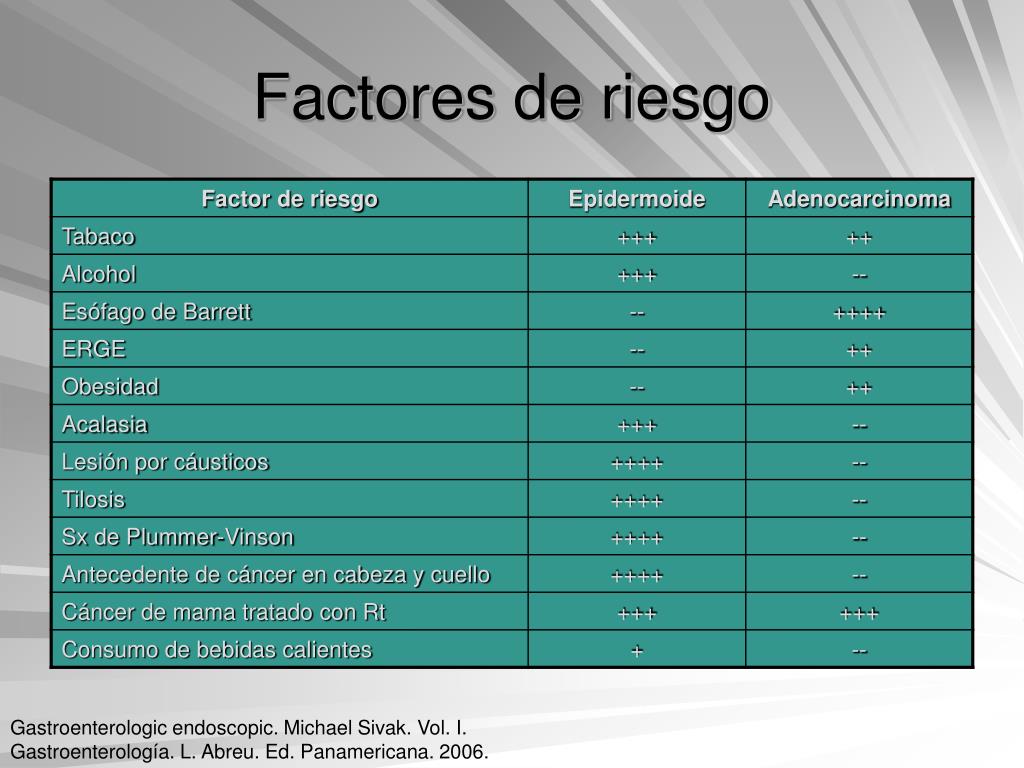 Factores de riesgo

| Factor de riesgo | Epidermoide | Adenocarcinoma |
|---|---|---|
| Tabaco | +++ | ++ |
| Alcohol | +++ | -- |
| Esófago de Barrett | -- | ++++ |
| ERGE | -- | ++ |
| Obesidad | -- | ++ |
| Acalasia | +++ | -- |
| Lesión por cáusticos | ++++ | -- |
| Tilosis | ++++ | -- |
| Sx de Plummer-Vinson | ++++ | -- |
| Antecedente de cáncer en cabeza y cuello | ++++ | -- |
| Cáncer de mama tratado con Rt | +++ | +++ |
| Consumo de bebidas calientes | + | -- |

Gastroenterologic endoscopic. Michael Sivak. Vol. I.
Gastroenterología. L. Abreu. Ed. Panamericana. 2006.